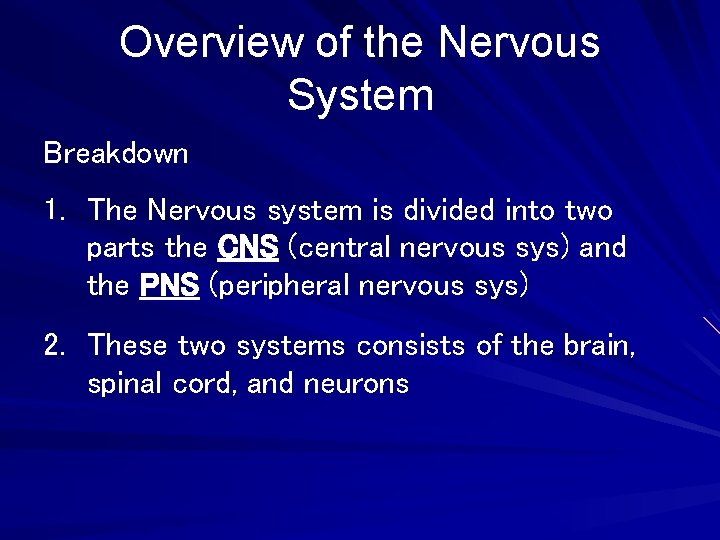 Overview of the Nervous System

Breakdown

1. The Nervous system is divided into two parts the CNS (central nervous sys) and the PNS (peripheral nervous sys)

2. These two systems consists of the brain, spinal cord, and neurons